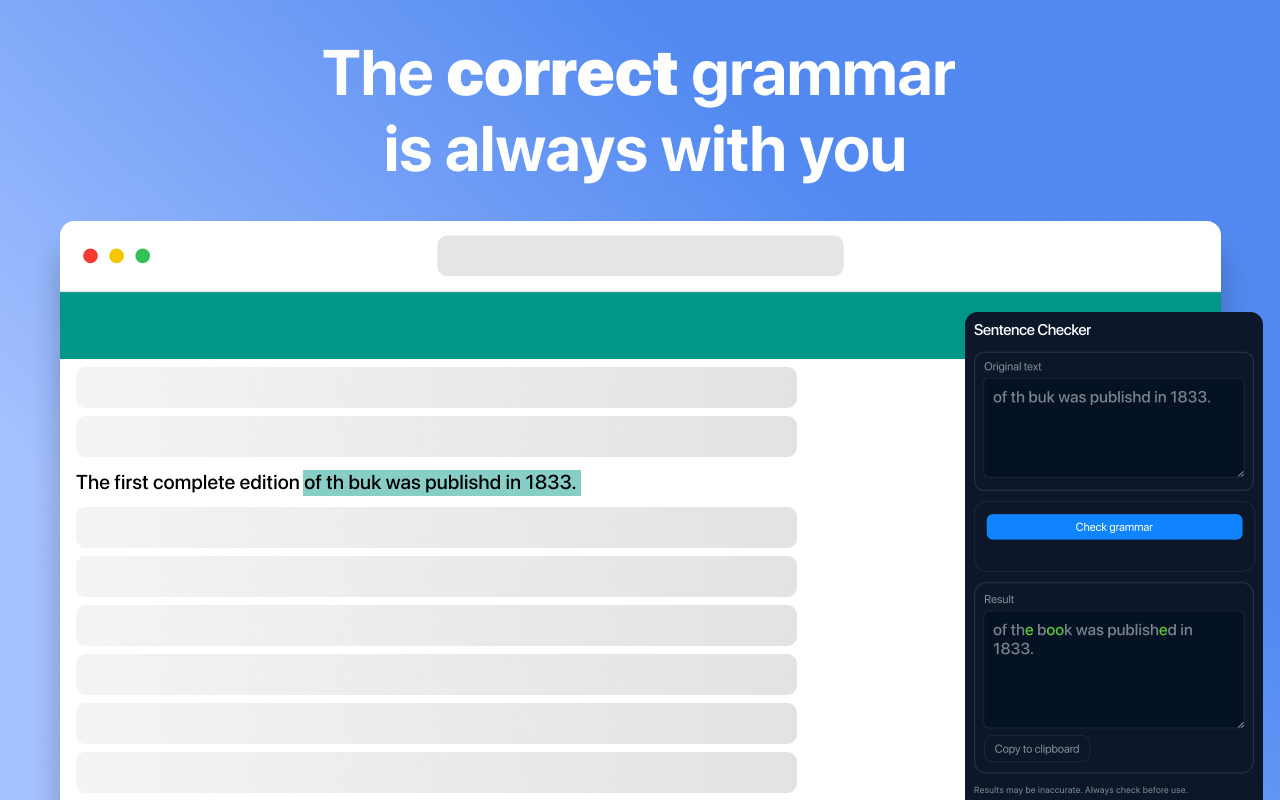 The correct grammar is always with you

The first complete edition of th buk was publishd in 1833.

Sentence Checker

Original text

of th buk was publishd in 1833.

Check grammar

Result

of the book was published in 1833.

Copy to clipboard

Results may be inaccurate. Always check before use.